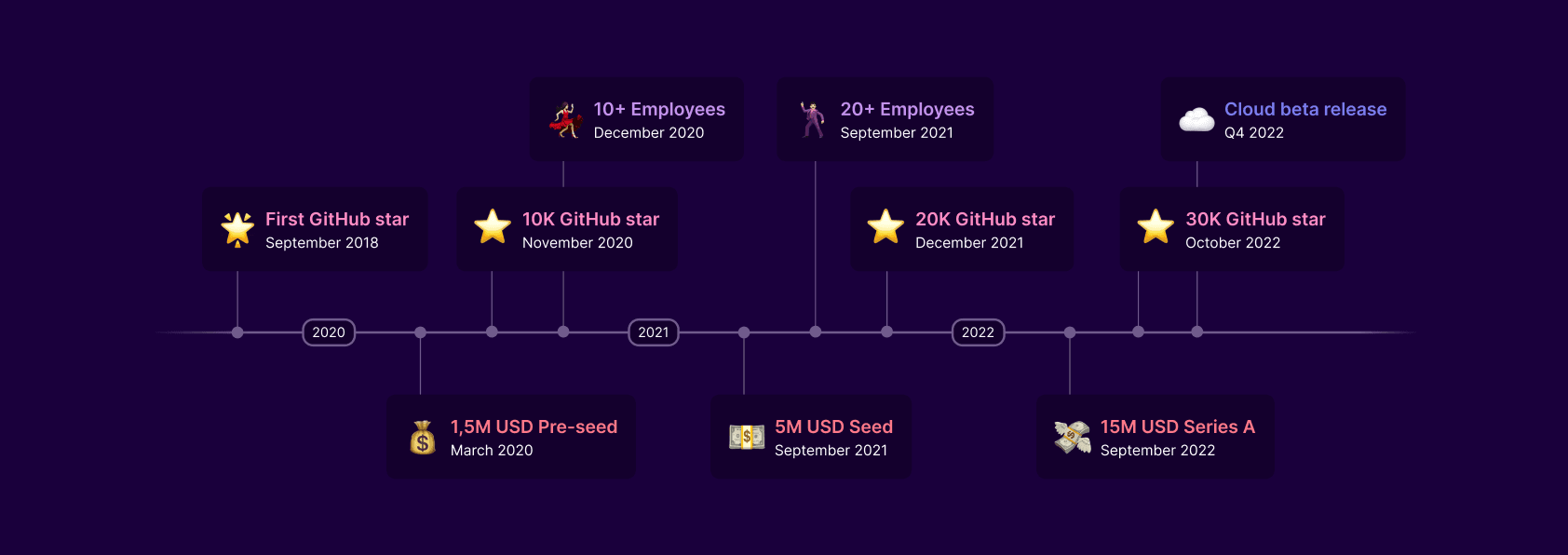 10+ Employees
December 2020

20+ Employees
September 2021

Cloud beta release
Q4 2022

First GitHub star
September 2018

10K GitHub star
November 2020

20K GitHub star
December 2021

30K GitHub star
October 2022

2020

2021

2022

1,5M USD Pre-seed
March 2020

5M USD Seed
September 2021

15M USD Series A
September 2022